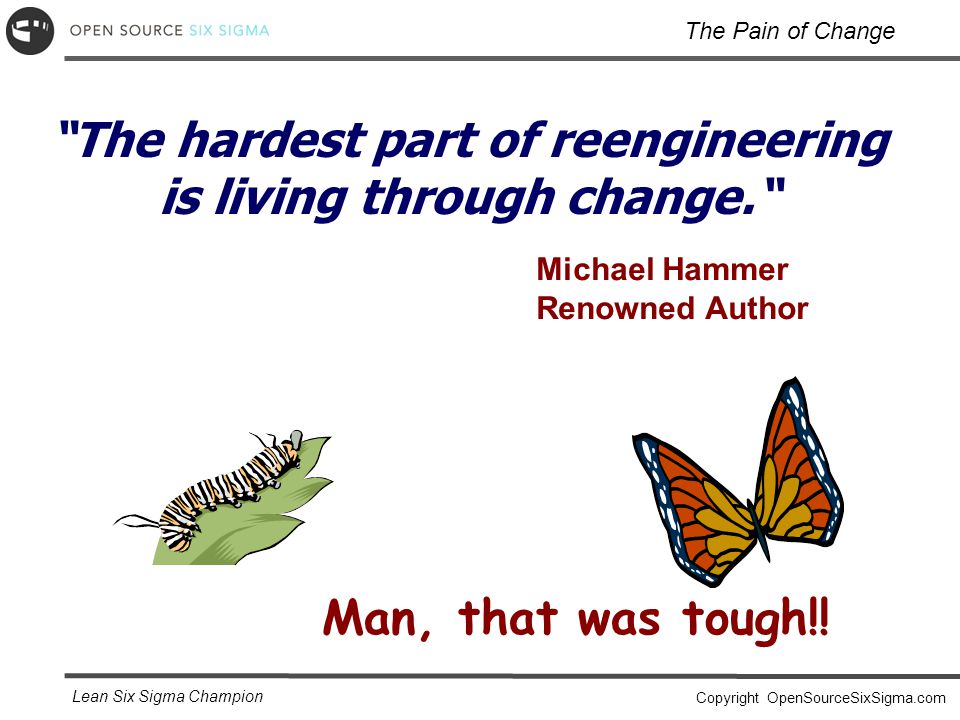 OPEN SOURCE SIX SIGMA

The Pain of Change

"The hardest part of reengineering is living through change."

Michael Hammer
Renowned Author

Man, that was tough!!

Lean Six Sigma Champion

Copyright OpenSourceSixSigma.com